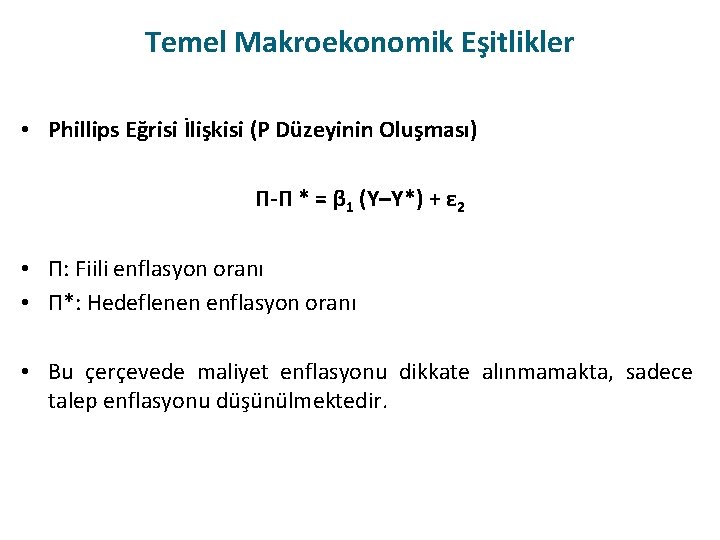 Temel Makroekonomik Eşitlikler

• Phillips Eğrisi İlişkisi (P Düzeyinin Oluşması)

$\Pi - \Pi^* = \beta_1 (Y - Y^*) + \varepsilon_2$

• Π: Fiili enflasyon oranı
• Π*: Hedeflenen enflasyon oranı

• Bu çerçevede maliyet enflasyonu dikkate alınmamakta, sadece talep enflasyonu düşünülmektedir.